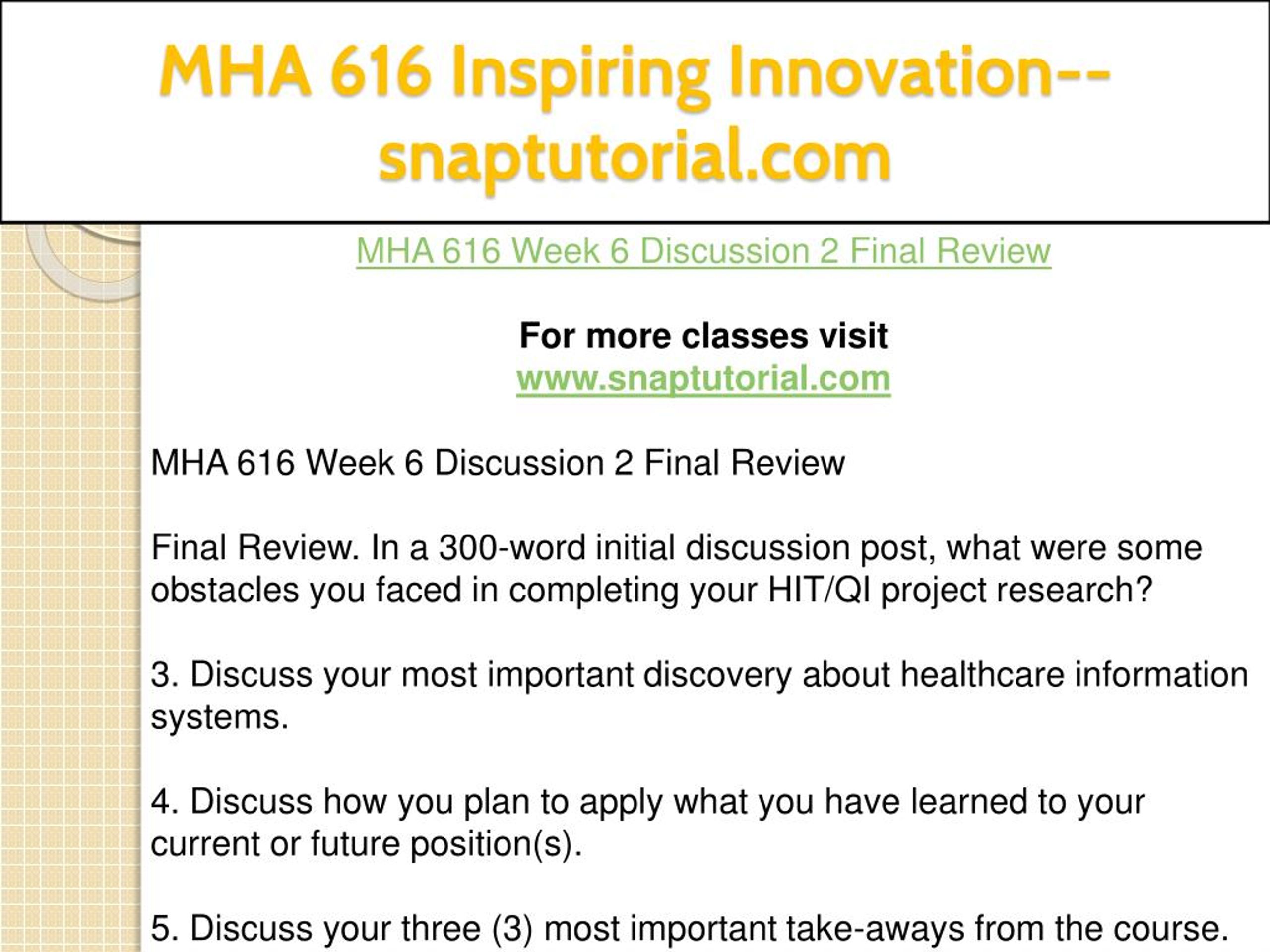 MHA 616 Inspiring Innovation--snaptutorial.com

MHA 616 Week 6 Discussion 2 Final Review

For more classes visit
www.snaptutorial.com

MHA 616 Week 6 Discussion 2 Final Review

Final Review. In a 300-word initial discussion post, what were some obstacles you faced in completing your HIT/QI project research?

3. Discuss your most important discovery about healthcare information systems.

4. Discuss how you plan to apply what you have learned to your current or future position(s).

5. Discuss your three (3) most important take-aways from the course.